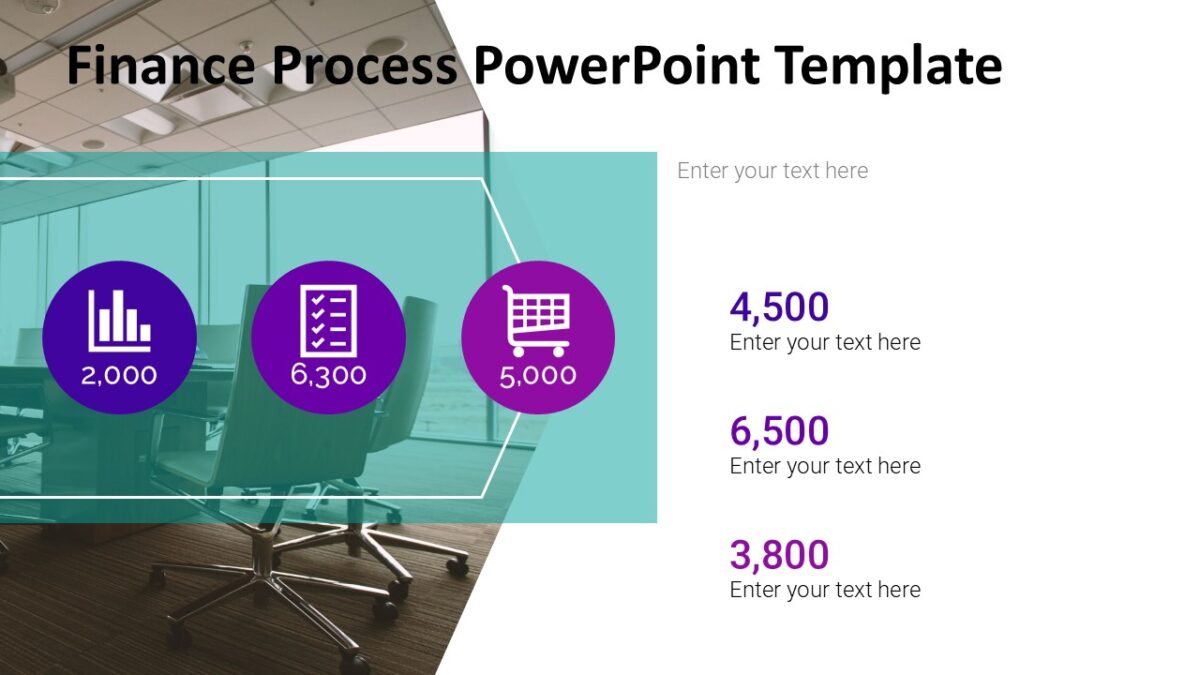 Finance Process PowerPoint Template

2,000

6,300

5,000

Enter your text here

4,500
Enter your text here

6,500
Enter your text here

3,800
Enter your text here